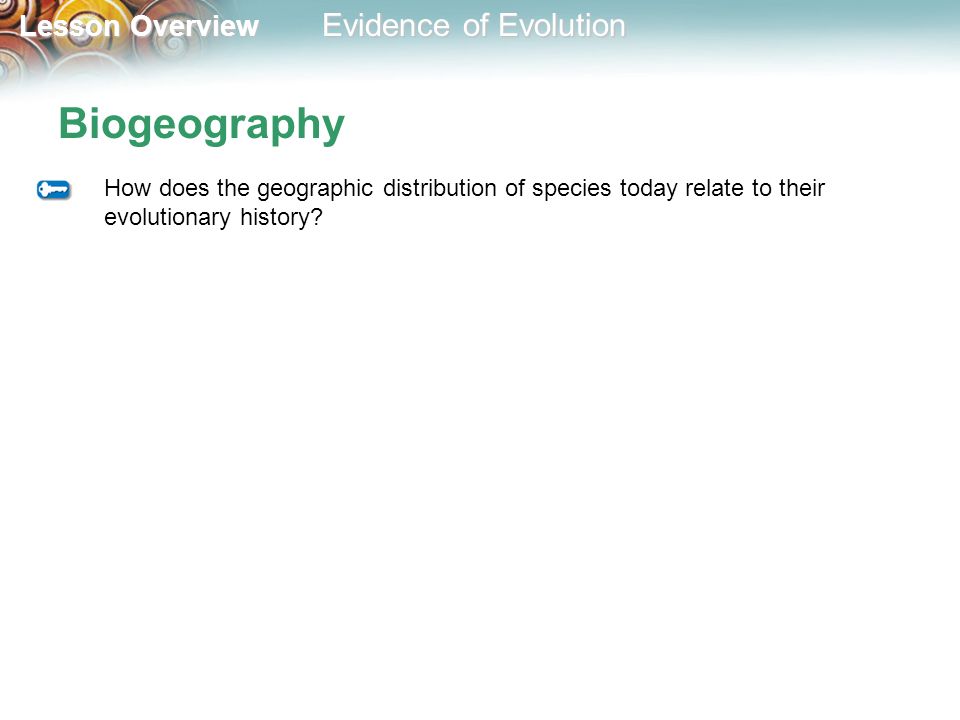 Lesson Overview Evidence of Evolution

Biogeography

How does the geographic distribution of species today relate to their evolutionary history?